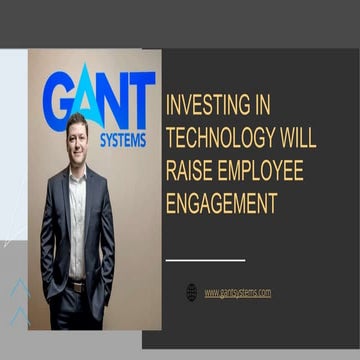 GANT
SYSTEMS

INVESTING IN TECHNOLOGY WILL RAISE EMPLOYEE ENGAGEMENT

www.gantsystems.com